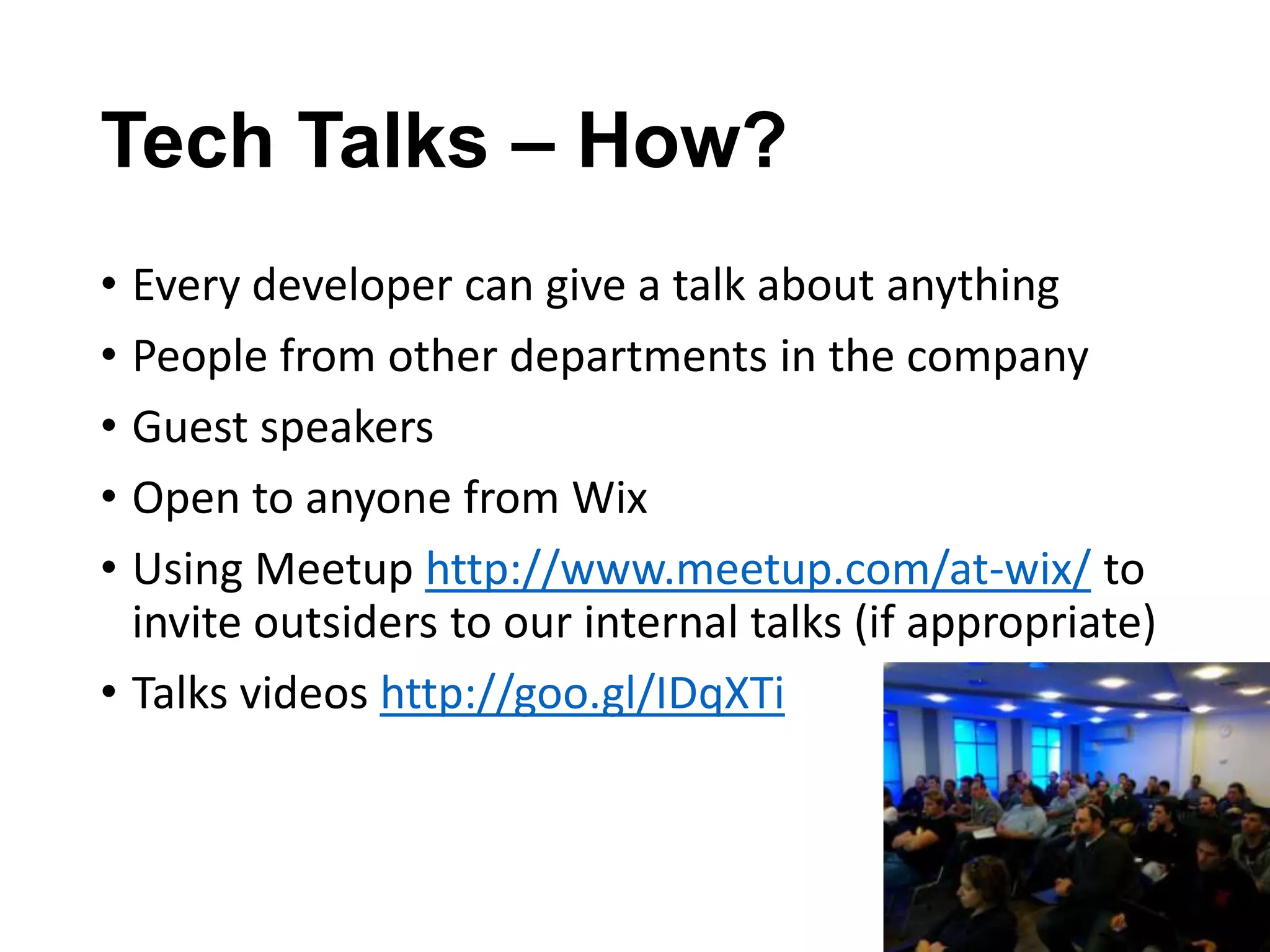 Tech Talks – How?

• Every developer can give a talk about anything
• People from other departments in the company
• Guest speakers
• Open to anyone from Wix
• Using Meetup http://www.meetup.com/at-wix/ to invite outsiders to our internal talks (if appropriate)
• Talks videos http://goo.gl/IDqXTi